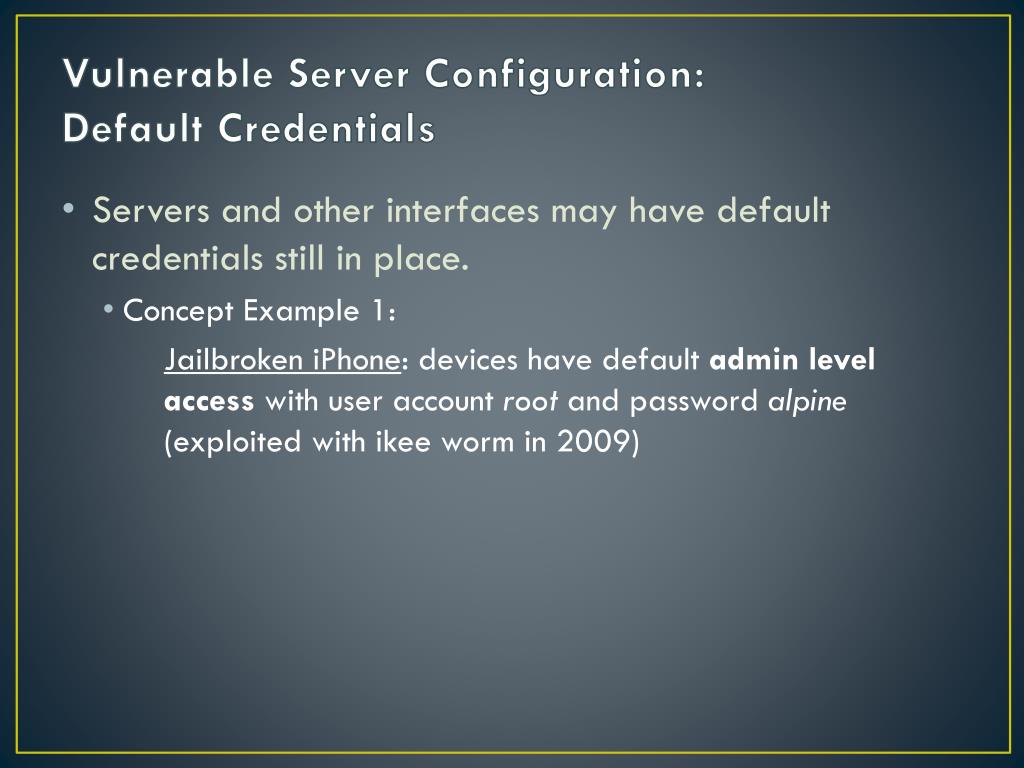 Vulnerable Server Configuration: Default Credentials

• Servers and other interfaces may have default credentials still in place.

• Concept Example 1:

Jailbroken iPhone: devices have default admin level access with user account root and password alpine (exploited with ikee worm in 2009)